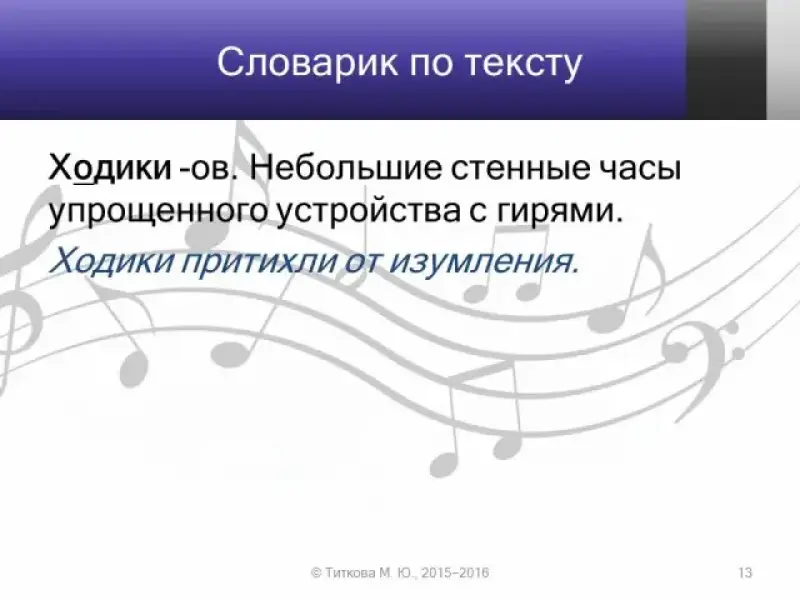 Словарик по тексту

Ходики -ов. Небольшие стенные часы упрощенного устройства с гирями.

Ходики притихли от изумления.

© Титкова М. Ю., 2015–2016

13